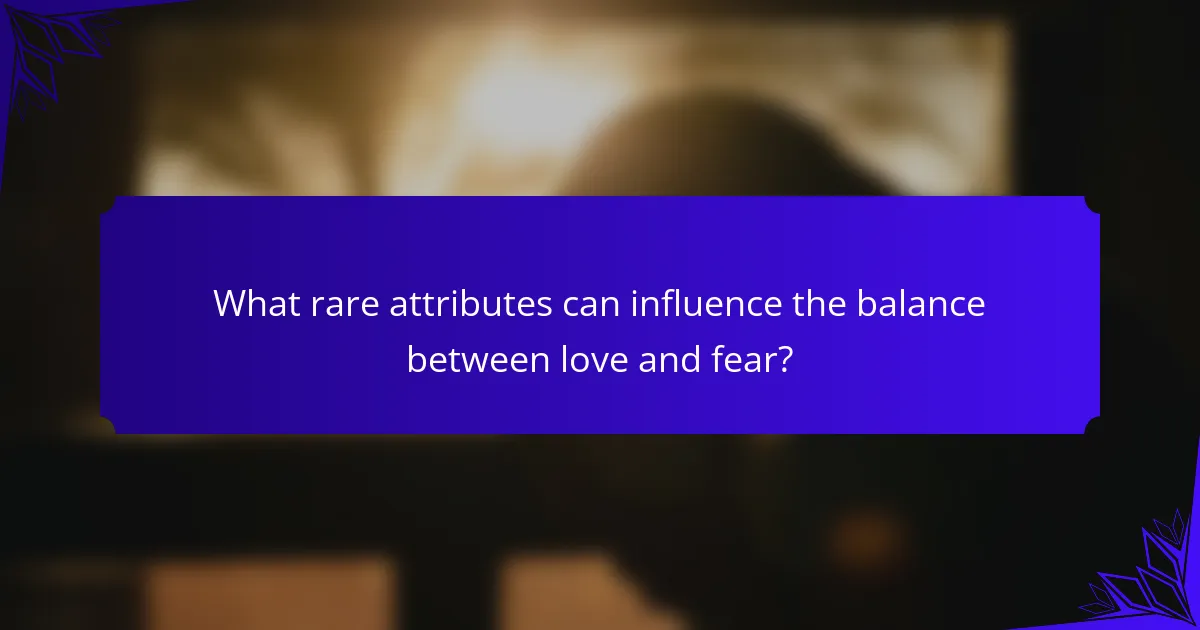 What rare attributes can influence the balance between love and fear?